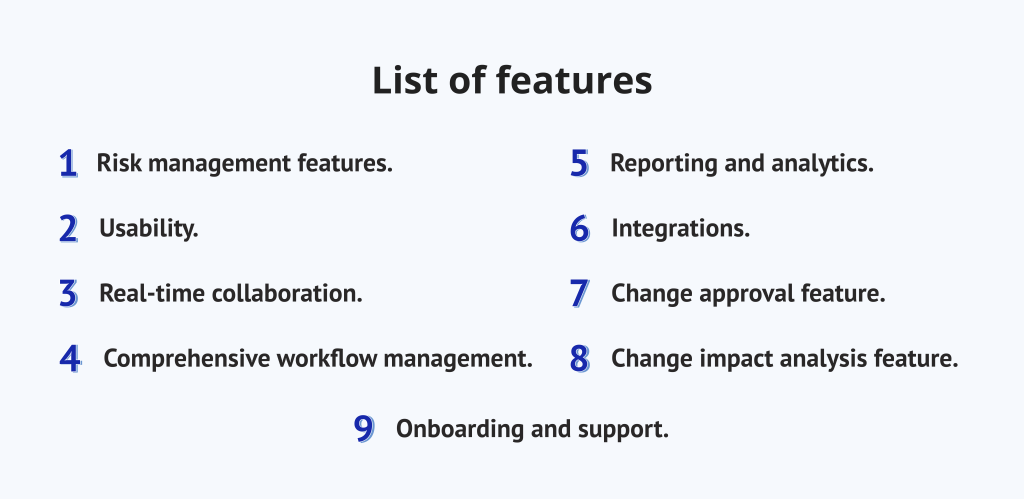 List of features

1 Risk management features.

2 Usability.

3 Real-time collaboration.

4 Comprehensive workflow management.

5 Reporting and analytics.

6 Integrations.

7 Change approval feature.

8 Change impact analysis feature.

9 Onboarding and support.